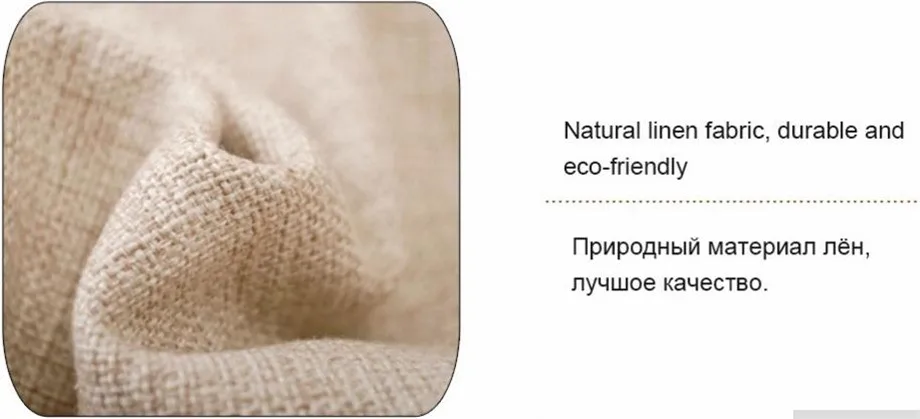 Natural linen fabric, durable and eco-friendly

Природный материал лён, лучшое качество.